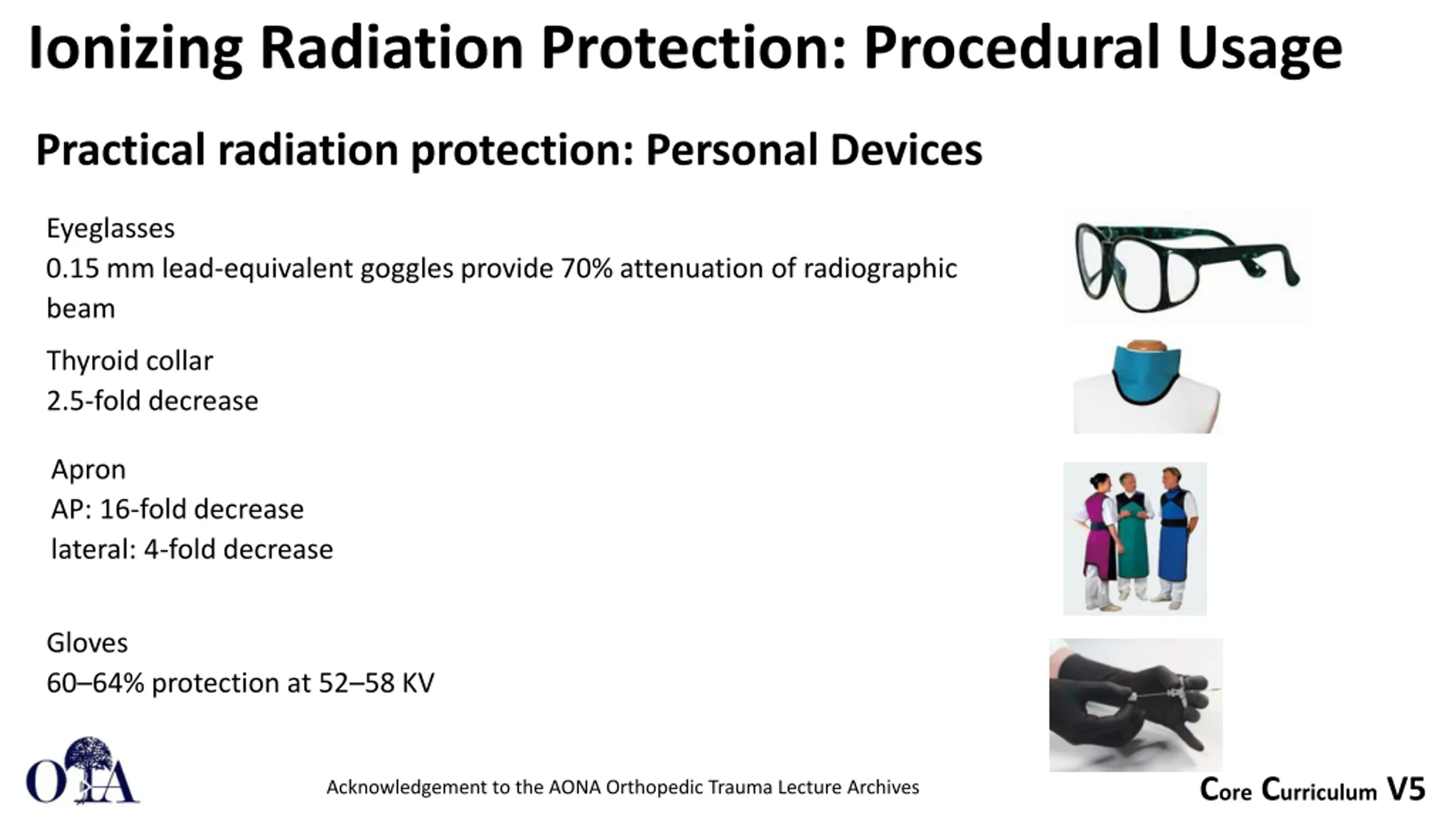 Ionizing Radiation Protection: Procedural Usage

Practical radiation protection: Personal Devices

Eyeglasses
0.15 mm lead-equivalent goggles provide 70% attenuation of radiographic beam

Thyroid collar
2.5-fold decrease

Apron
AP: 16-fold decrease
lateral: 4-fold decrease

Gloves
60–64% protection at 52–58 KV

OTA

Acknowledgement to the AONA Orthopedic Trauma Lecture Archives

Core Curriculum V5